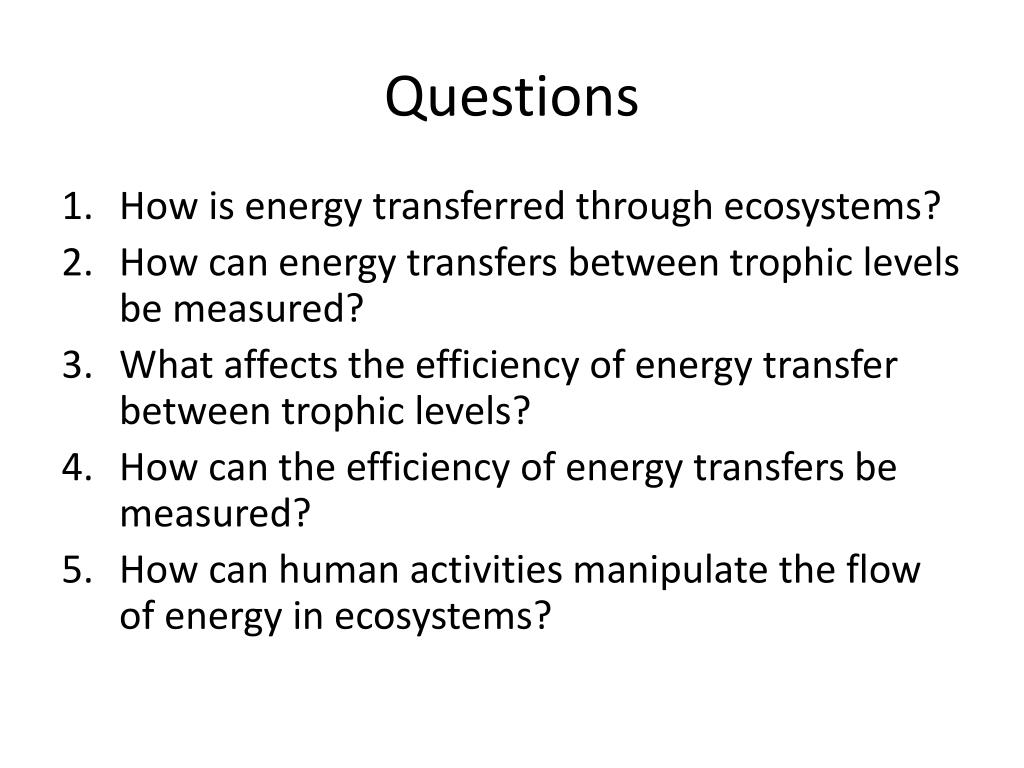 Questions

1. How is energy transferred through ecosystems?
2. How can energy transfers between trophic levels be measured?
3. What affects the efficiency of energy transfer between trophic levels?
4. How can the efficiency of energy transfers be measured?
5. How can human activities manipulate the flow of energy in ecosystems?